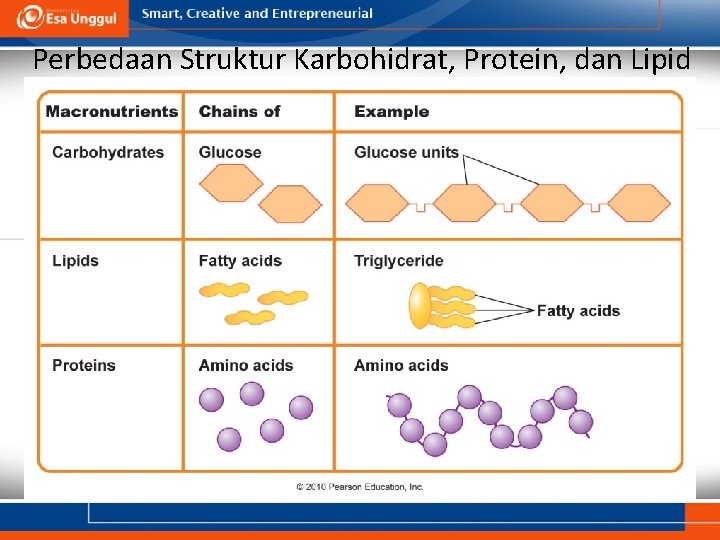 Esa Unggul Smart, Creative and Entrepreneurial

Perbedaan Struktur Karbohidrat, Protein, dan Lipid

| Macronutrients | Chains of | Example |
|---|---|---|
| Carbohydrates | Glucose | Glucose units |
| Lipids | Fatty acids | Triglyceride Fatty acids |
| Proteins | Amino acids | Amino acids |

© 2010 Pearson Education, Inc.